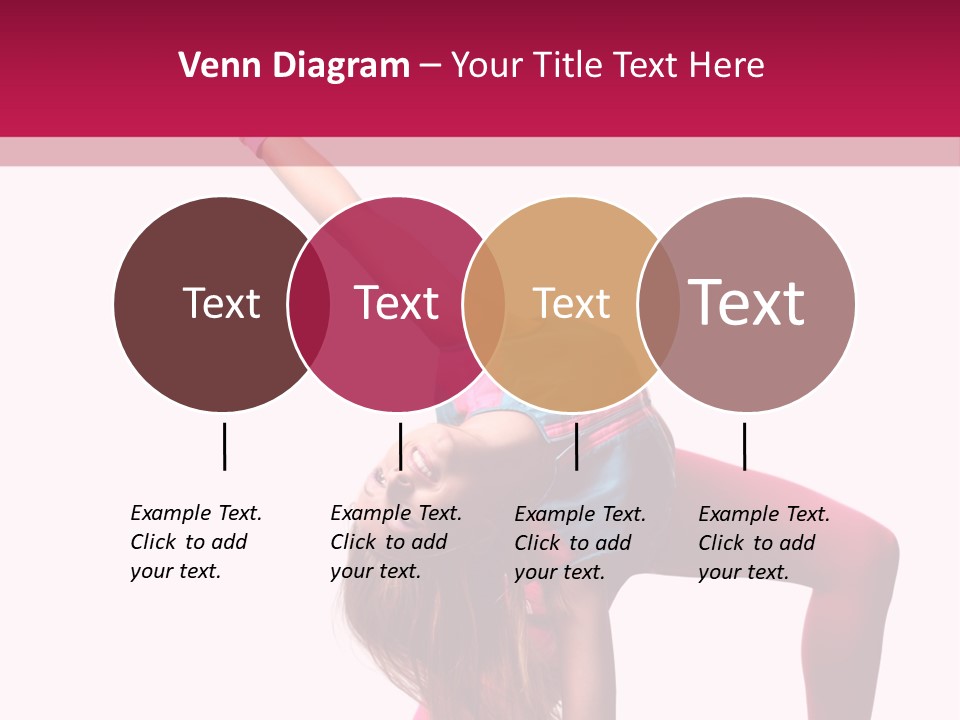 Venn Diagram – Your Title Text Here

Text

Text

Text

Text

Example Text. Click to add your text.

Example Text. Click to add your text.

Example Text. Click to add your text.

Example Text. Click to add your text.